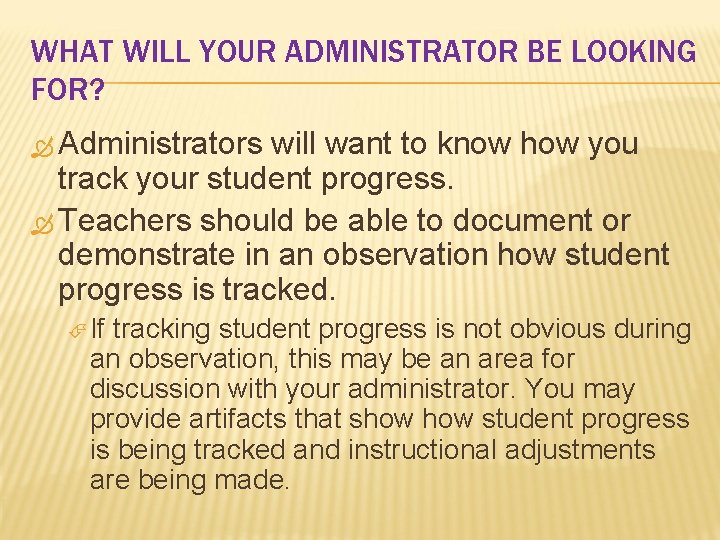 WHAT WILL YOUR ADMINISTRATOR BE LOOKING FOR?

Administrators will want to know how you track your student progress.

Teachers should be able to document or demonstrate in an observation how student progress is tracked.

If tracking student progress is not obvious during an observation, this may be an area for discussion with your administrator. You may provide artifacts that show how student progress is being tracked and instructional adjustments are being made.